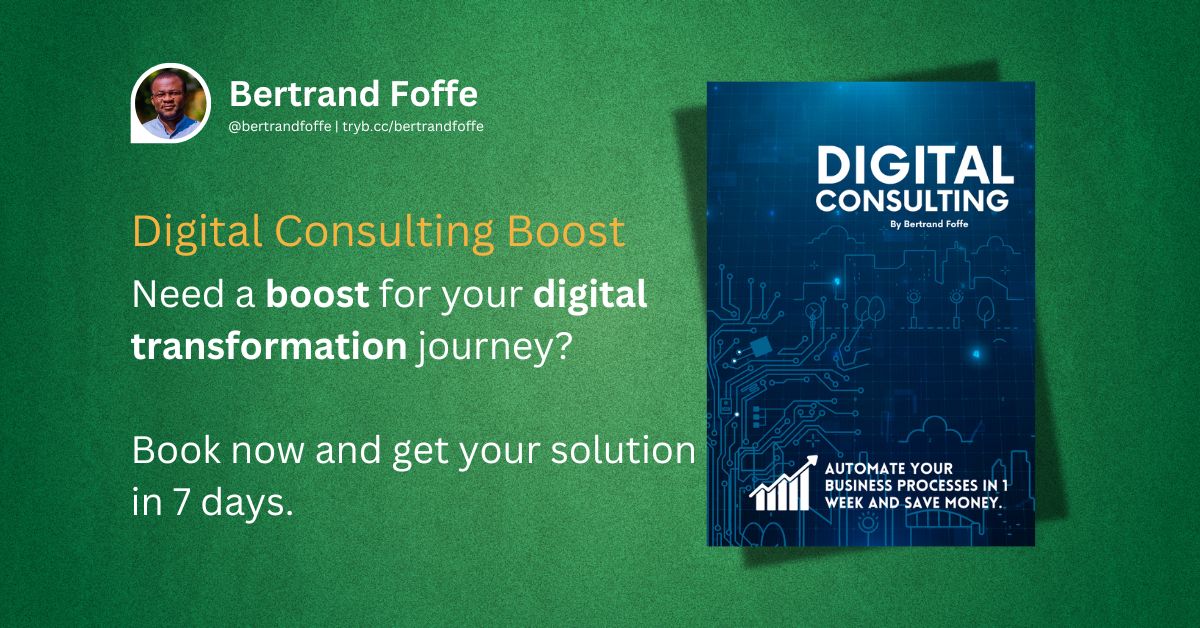 Bertrand Foffe
@bertrandfoffe | tryb.cc/bertrandfoffe

Digital Consulting Boost

Need a boost for your digital transformation journey?

Book now and get your solution in 7 days.

DIGITAL CONSULTING
By Bertrand Foffe

AUTOMATE YOUR BUSINESS PROCESSES IN 1 WEEK AND SAVE MONEY.